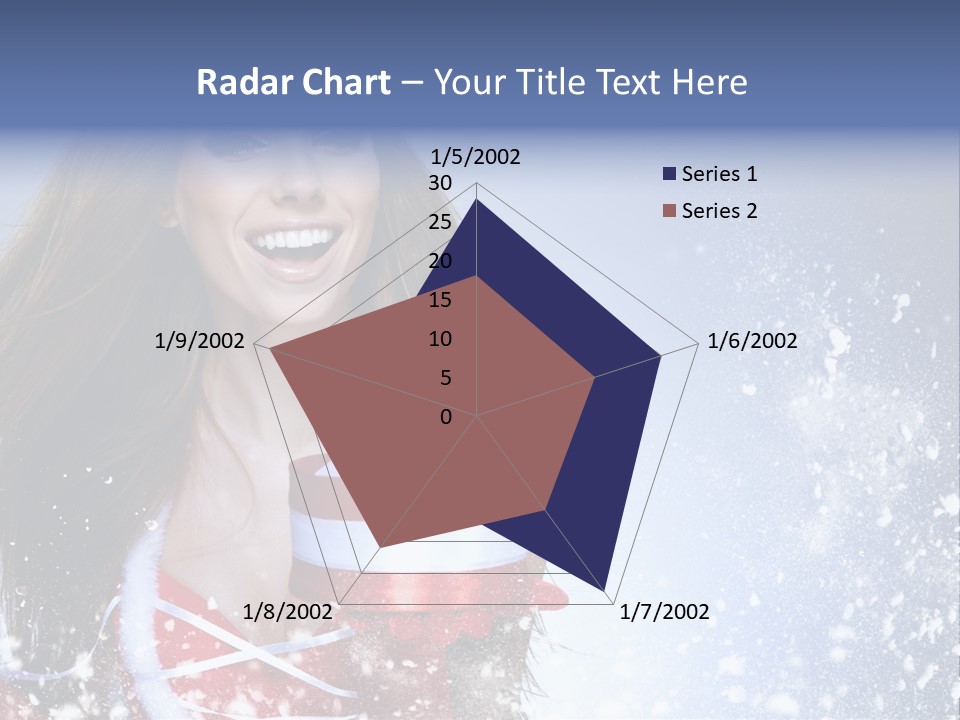 Radar Chart – Your Title Text Here

1/5/2002
30
25
20
15
10
5
0
1/6/2002
1/7/2002
1/8/2002
1/9/2002

Series 1
Series 2